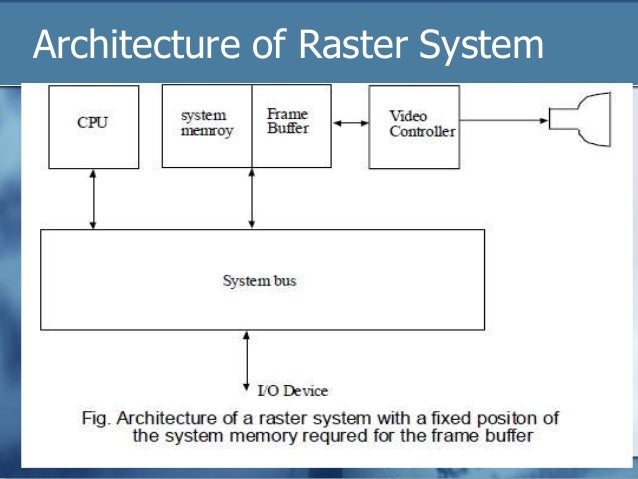 Architecture of Raster System

CPU

system memroy

Frame Buffer

Video Controller

System bus

I/O Device

Fig. Architecture of a raster system with a fixed positon of the system memory requred for the frame buffer